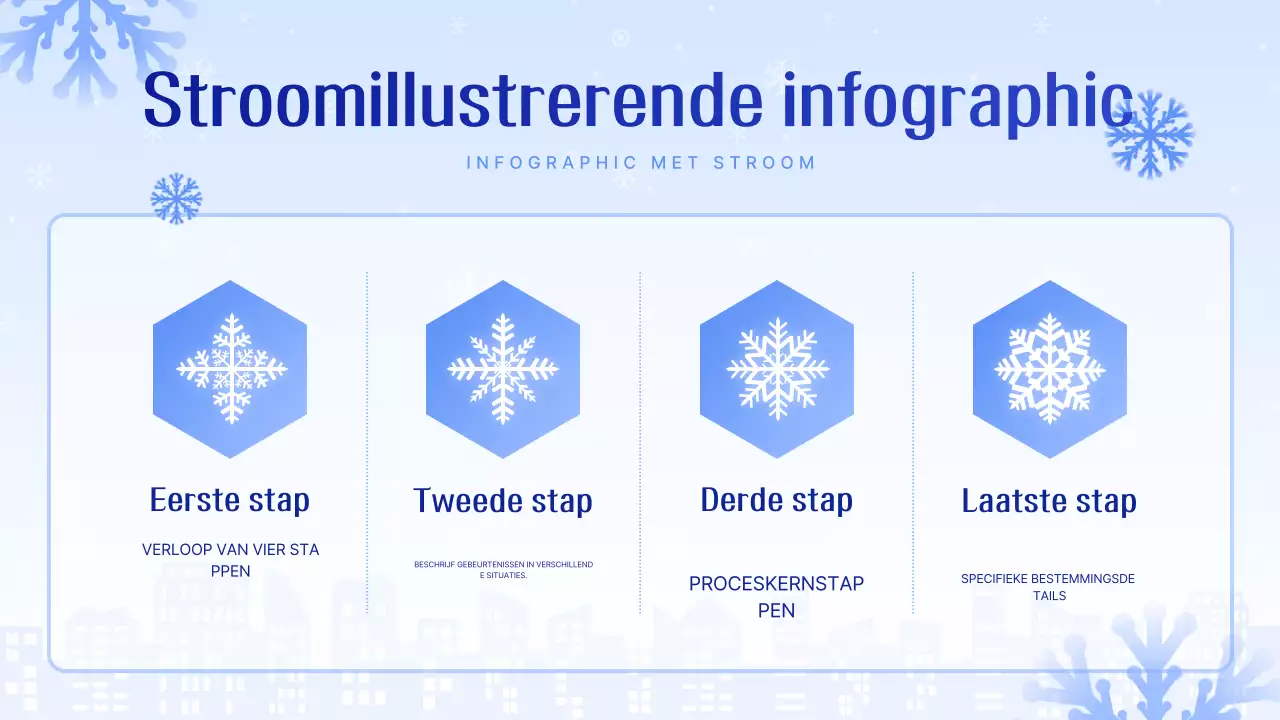 Stroomillustrerende infographic

INFOGRAPHIC MET STROOM

Eerste stap

VERLOOP VAN VIER STA PPEN

Tweede stap

BESCHRIJF GEBEURTENISSEN IN VERSCHILLEND E SITUATIES.

Derde stap

PROCESKERNSTAP PEN

Laatste stap

SPECIFIEKE BESTEMMINGSDE TAILS